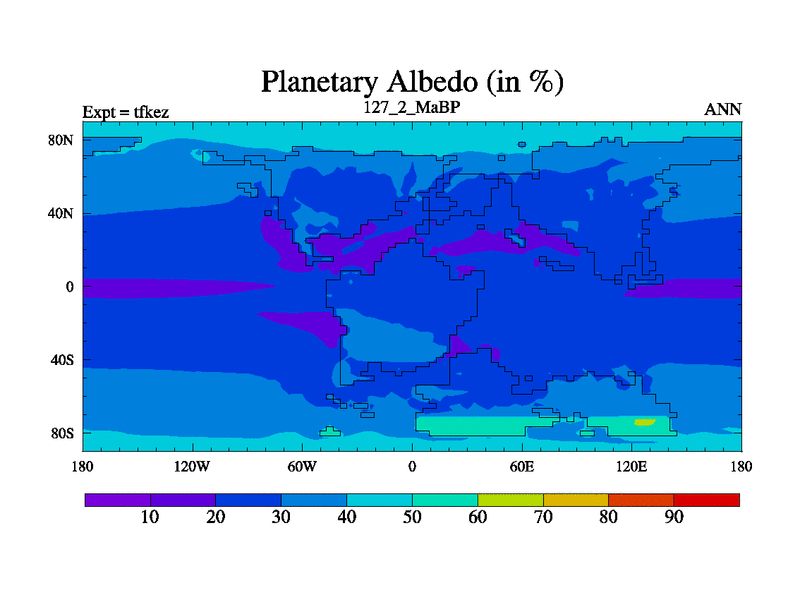 Planetary Albedo (in %)
Expt = tfkez
127_2_MaBP
ANN

80N
40N
0
40S
80S

180
120W
60W
0
60E
120E
180

10
20
30
40
50
60
70
80
90